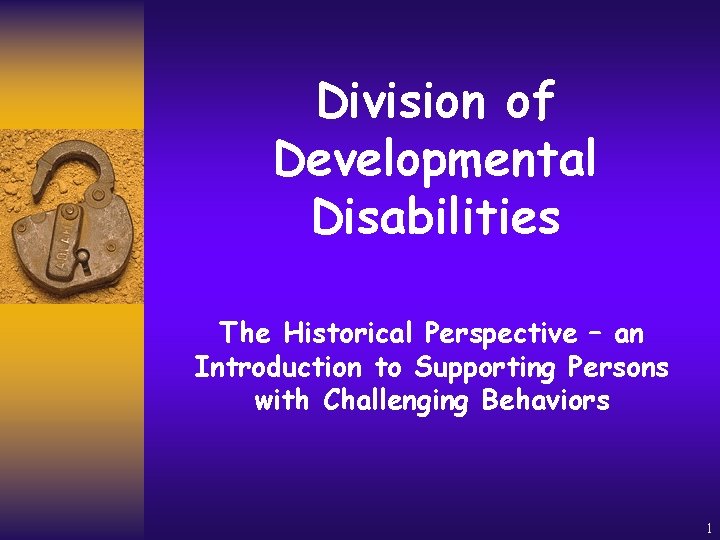 Division of Developmental Disabilities

The Historical Perspective – an Introduction to Supporting Persons with Challenging Behaviors

1